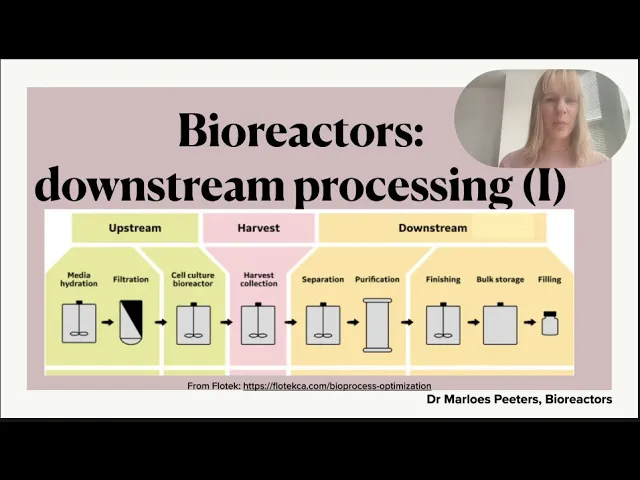 Bioreactors: downstream processing (I)

Upstream

Harvest

Downstream

Media hydration

Filtration

Cell culture bioreactor

Harvest collection

Separation

Purification

Finishing

Bulk storage

Filling

From Flotek: https://flotekca.com/bioprocess-optimization

Dr Marloes Peeters, Bioreactors